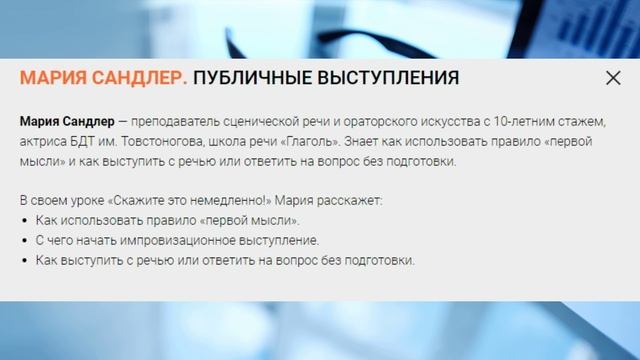 МАРИЯ САНДЛЕР. ПУБЛИЧНЫЕ ВЫСТУПЛЕНИЯ

×

Мария Сандлер — преподаватель сценической речи и ораторского искусства с 10-летним стажем, актриса БДТ им. Товстоногова, школа речи «Глаголь». Знает как использовать правило «первой мысли» и как выступить с речью или ответить на вопрос без подготовки.

В своем уроке «Скажите это немедленно!» Мария расскажет:
• Как использовать правило «первой мысли».
• С чего начать импровизационное выступление.
• Как выступить с речью или ответить на вопрос без подготовки.